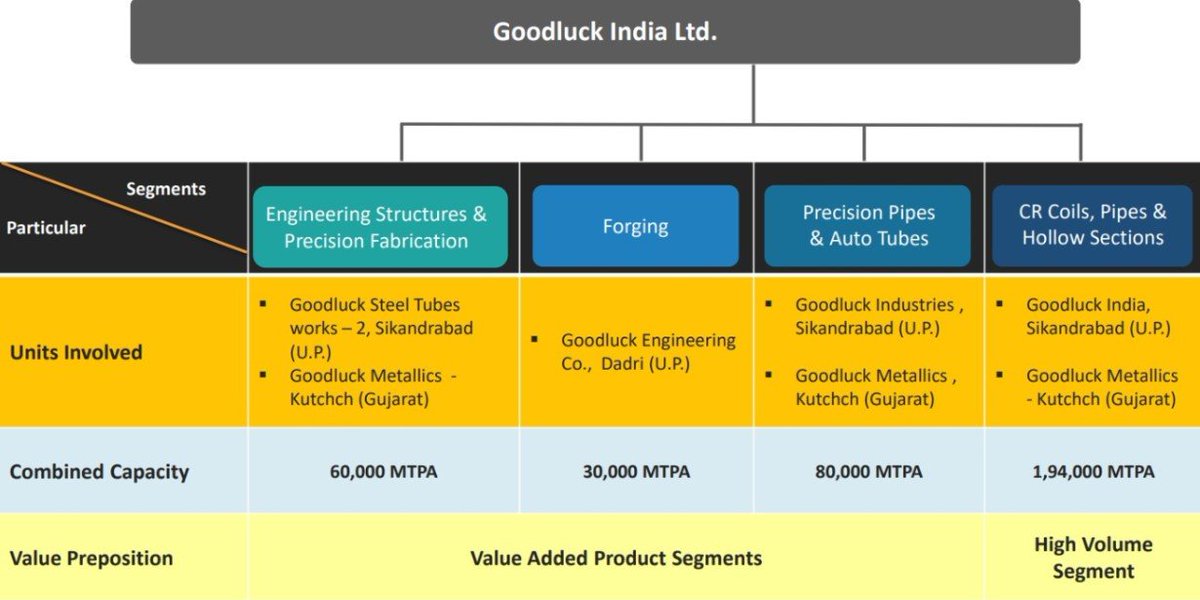 Goodluck India Ltd.

| Segments / Particular | Engineering Structures & Precision Fabrication | Forging | Precision Pipes & Auto Tubes | CR Coils, Pipes & Hollow Sections |
|---|---|---|---|---|
| Units Involved | ▪ Goodluck Steel Tubes works – 2, Sikandrabad (U.P.) ▪ Goodluck Metallics - Kutchch (Gujarat) | ▪ Goodluck Engineering Co., Dadri (U.P.) | ▪ Goodluck Industries , Sikandrabad (U.P.) ▪ Goodluck Metallics , Kutchch (Gujarat) | ▪ Goodluck India, Sikandrabad (U.P.) ▪ Goodluck Metallics - Kutchch (Gujarat) |
| Combined Capacity | 60,000 MTPA | 30,000 MTPA | 80,000 MTPA | 1,94,000 MTPA |
| Value Preposition | Value Added Product Segments | | | High Volume Segment |